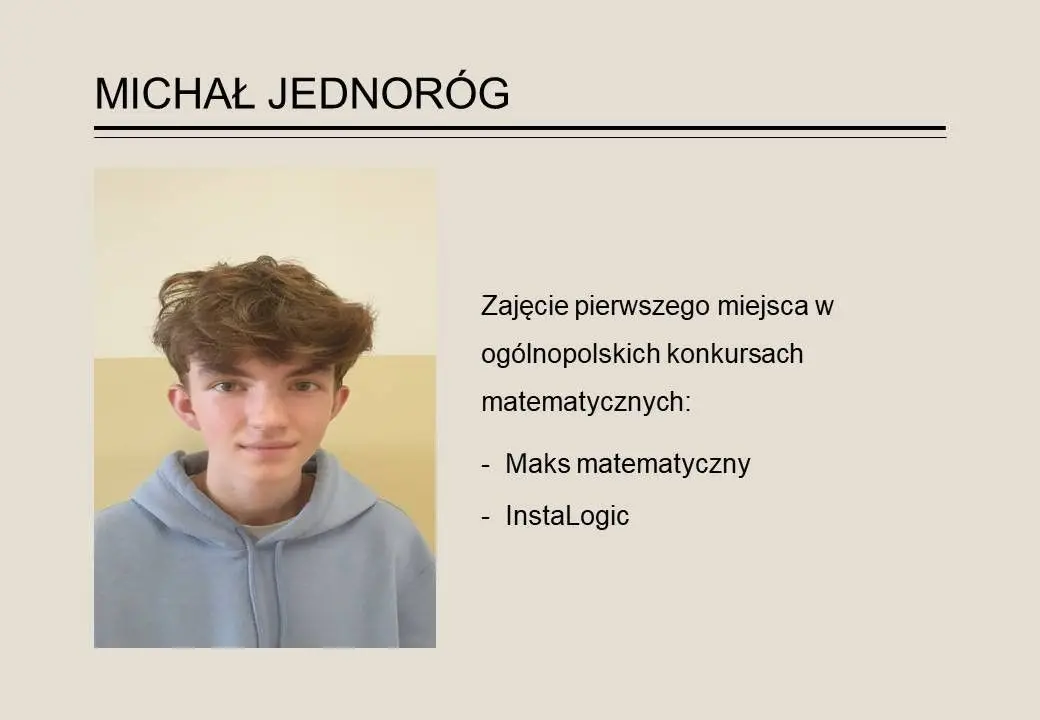 MICHAŁ JEDNORÓG

Zajęcie pierwszego miejsca w ogólnopolskich konkursach matematycznych:

- Maks matematyczny
- InstaLogic